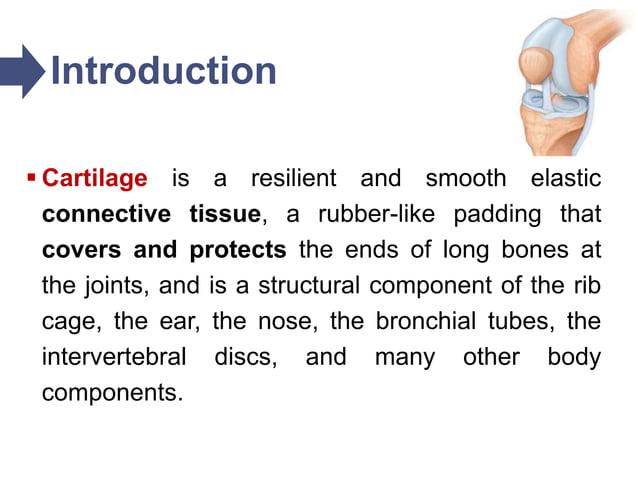 Introduction

▪ Cartilage is a resilient and smooth elastic connective tissue, a rubber-like padding that covers and protects the ends of long bones at the joints, and is a structural component of the rib cage, the ear, the nose, the bronchial tubes, the intervertebral discs, and many other body components.